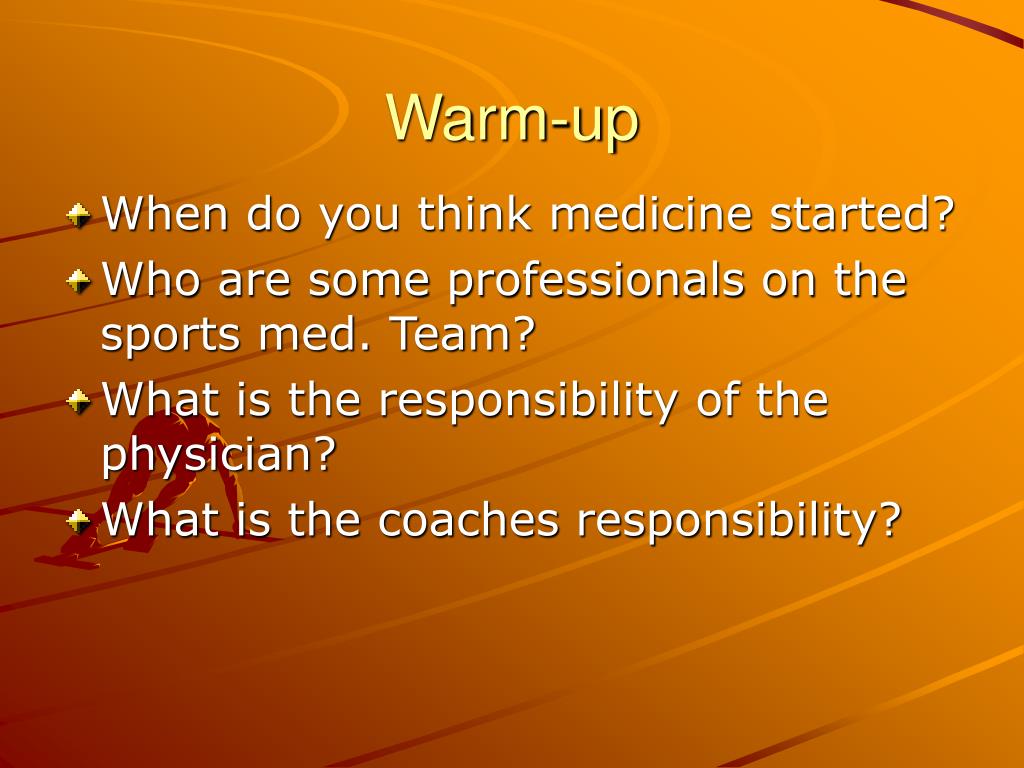 Warm-up

When do you think medicine started?

Who are some professionals on the sports med. Team?

What is the responsibility of the physician?

What is the coaches responsibility?